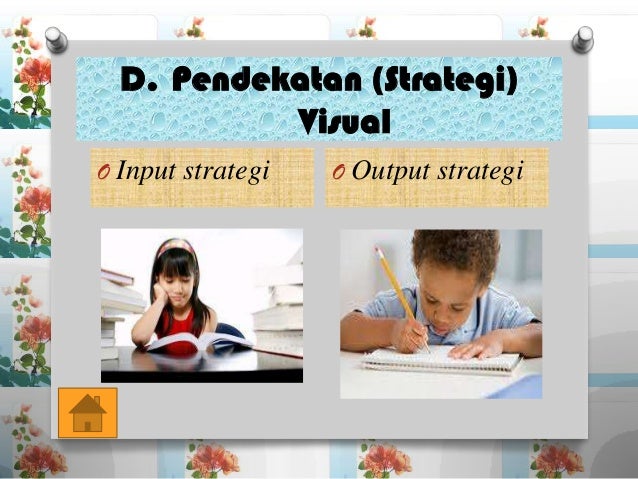 D. Pendekatan (Strategi) Visual

Input strategi

Output strategi